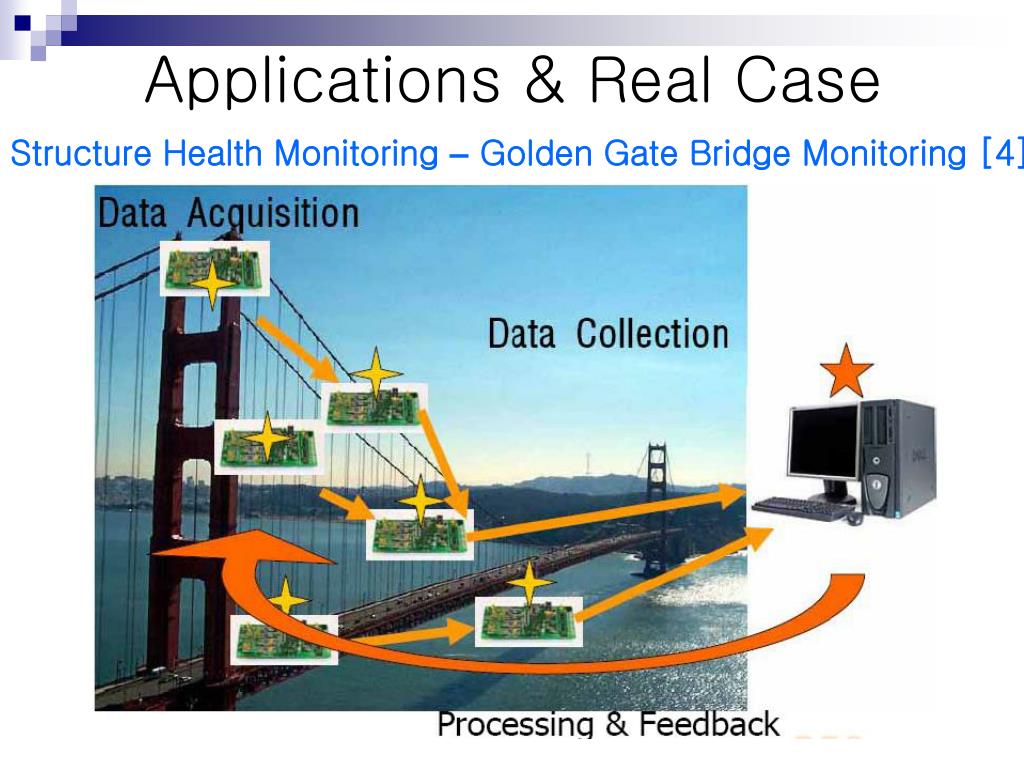 Applications & Real Case

Structure Health Monitoring – Golden Gate Bridge Monitoring [4]

Data Acquisition

Data Collection

Processing & Feedback